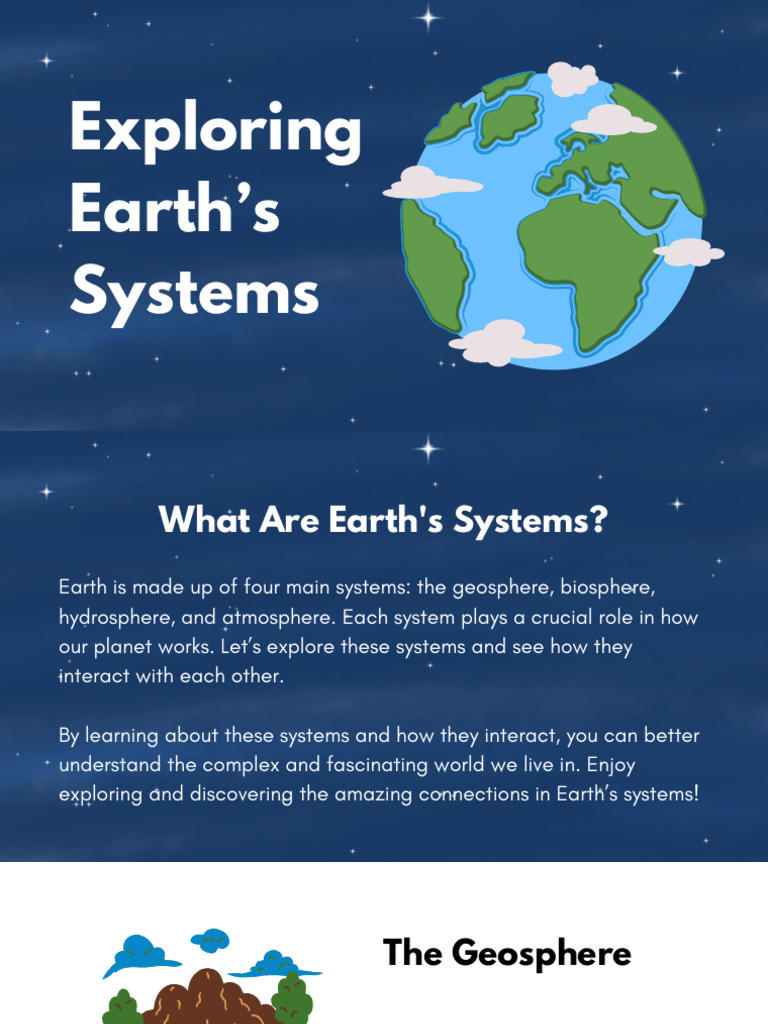 Exploring Earth’s Systems

What Are Earth's Systems?

Earth is made up of four main systems: the geosphere, biosphere, hydrosphere, and atmosphere. Each system plays a crucial role in how our planet works. Let’s explore these systems and see how they interact with each other.

By learning about these systems and how they interact, you can better understand the complex and fascinating world we live in. Enjoy exploring and discovering the amazing connections in Earth’s systems!

The Geosphere